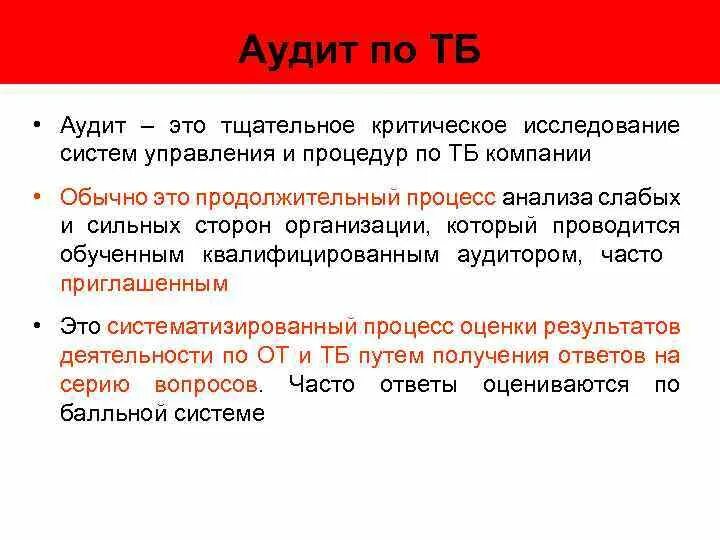 Аудит по ТБ

• Аудит – это тщательное критическое исследование систем управления и процедур по ТБ компании

• Обычно это продолжительный процесс анализа слабых и сильных сторон организации, который проводится обученным квалифицированным аудитором, часто приглашенным

• Это систематизированный процесс оценки результатов деятельности по ОТ и ТБ путем получения ответов на серию вопросов. Часто ответы оцениваются по балльной системе